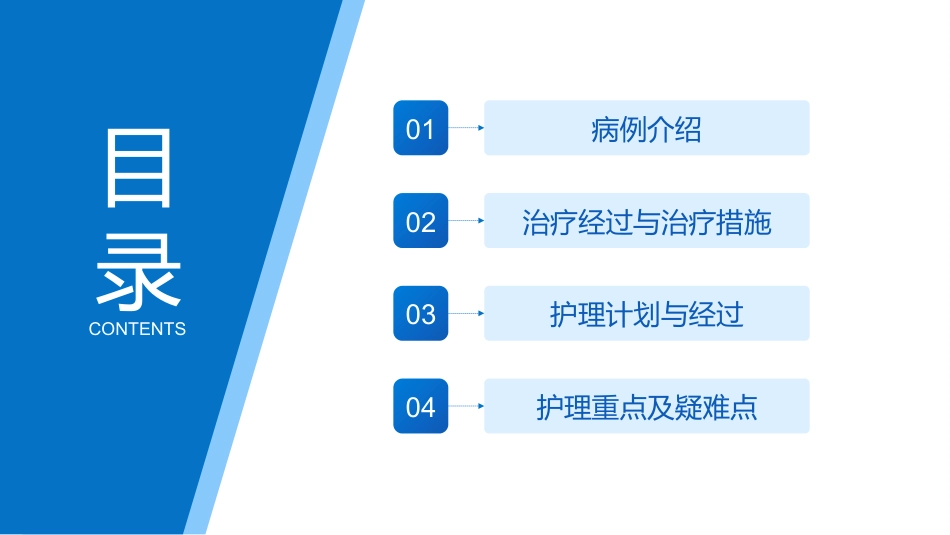 目录
CONTENTS

01 病例介绍

02 治疗经过与治疗措施

03 护理计划与经过

04 护理重点及疑难点